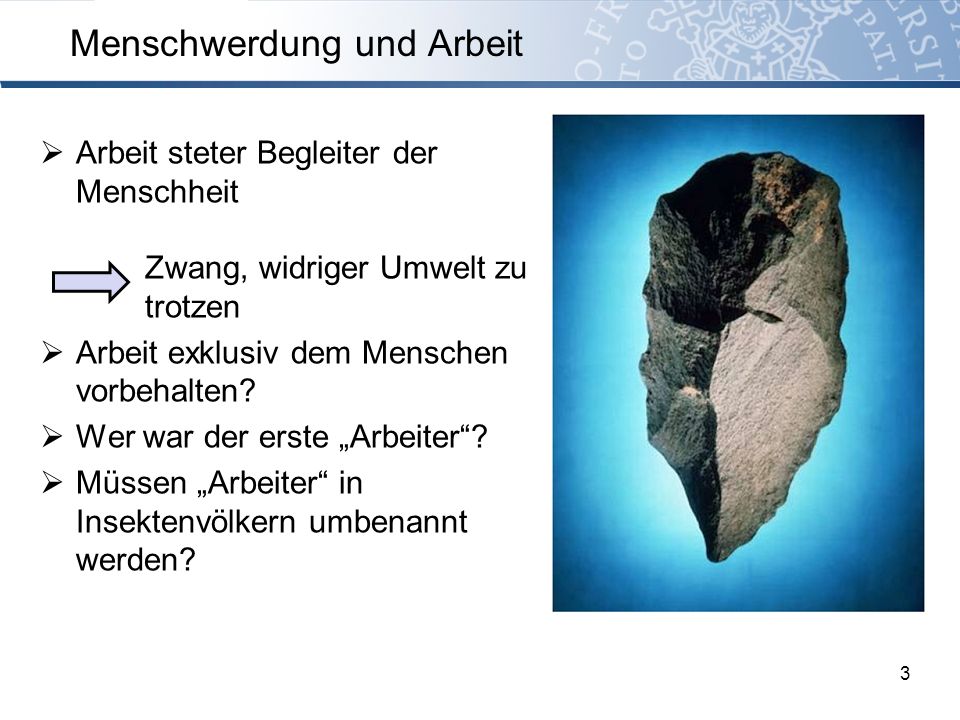 Menschwerdung und Arbeit

➢ Arbeit steter Begleiter der Menschheit

Zwang, widriger Umwelt zu trotzen

➢ Arbeit exklusiv dem Menschen vorbehalten?

➢ Wer war der erste „Arbeiter“?

➢ Müssen „Arbeiter“ in Insektenvölkern umbenannt werden?

3